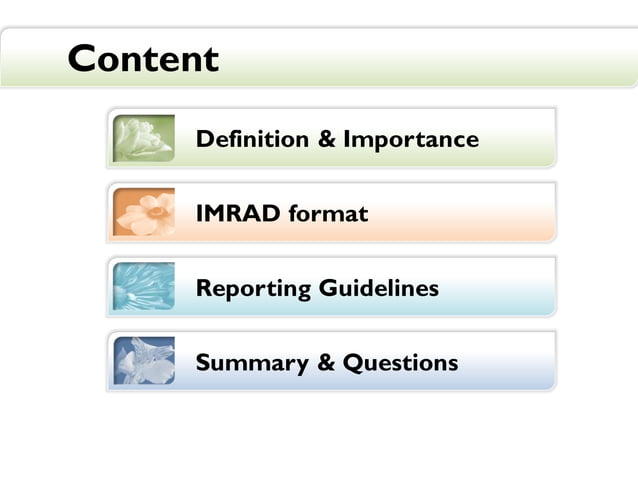 Content

Definition & Importance

IMRAD format

Reporting Guidelines

Summary & Questions